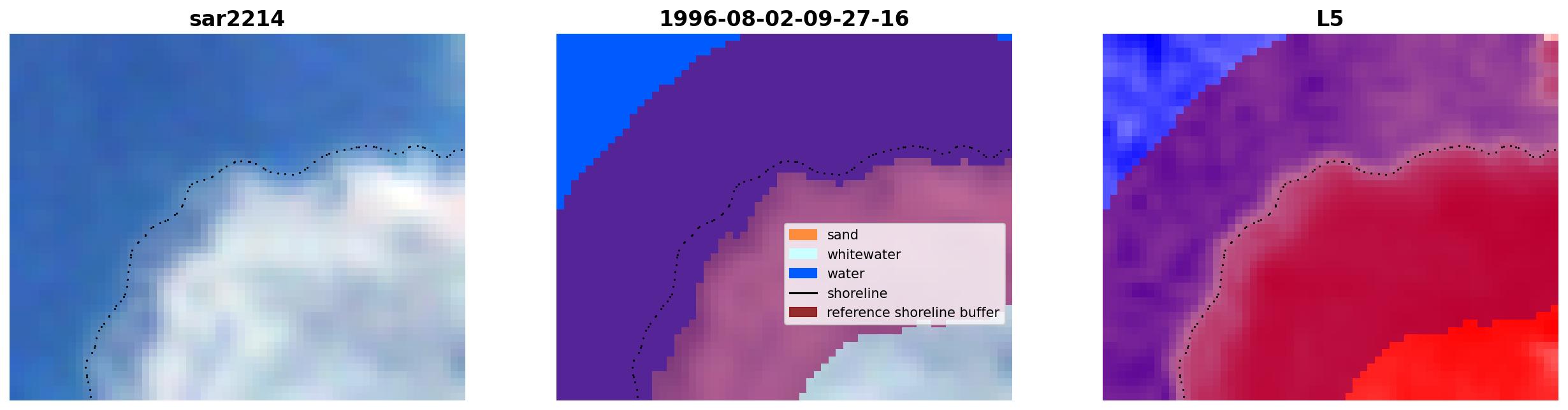 sar2214

1996-08-02-09-27-16

sand
whitewater
water
shoreline
reference shoreline buffer

L5